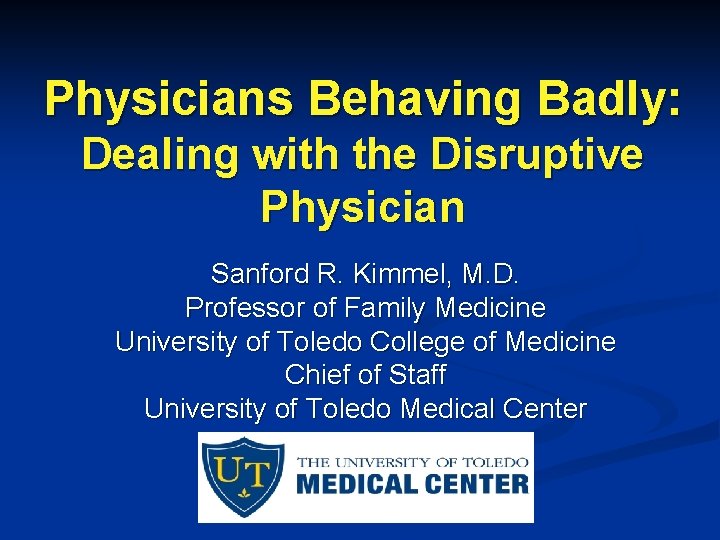 Physicians Behaving Badly:
Dealing with the Disruptive Physician

Sanford R. Kimmel, M.D.
Professor of Family Medicine
University of Toledo College of Medicine
Chief of Staff
University of Toledo Medical Center

UT
THE UNIVERSITY OF TOLEDO
MEDICAL CENTER